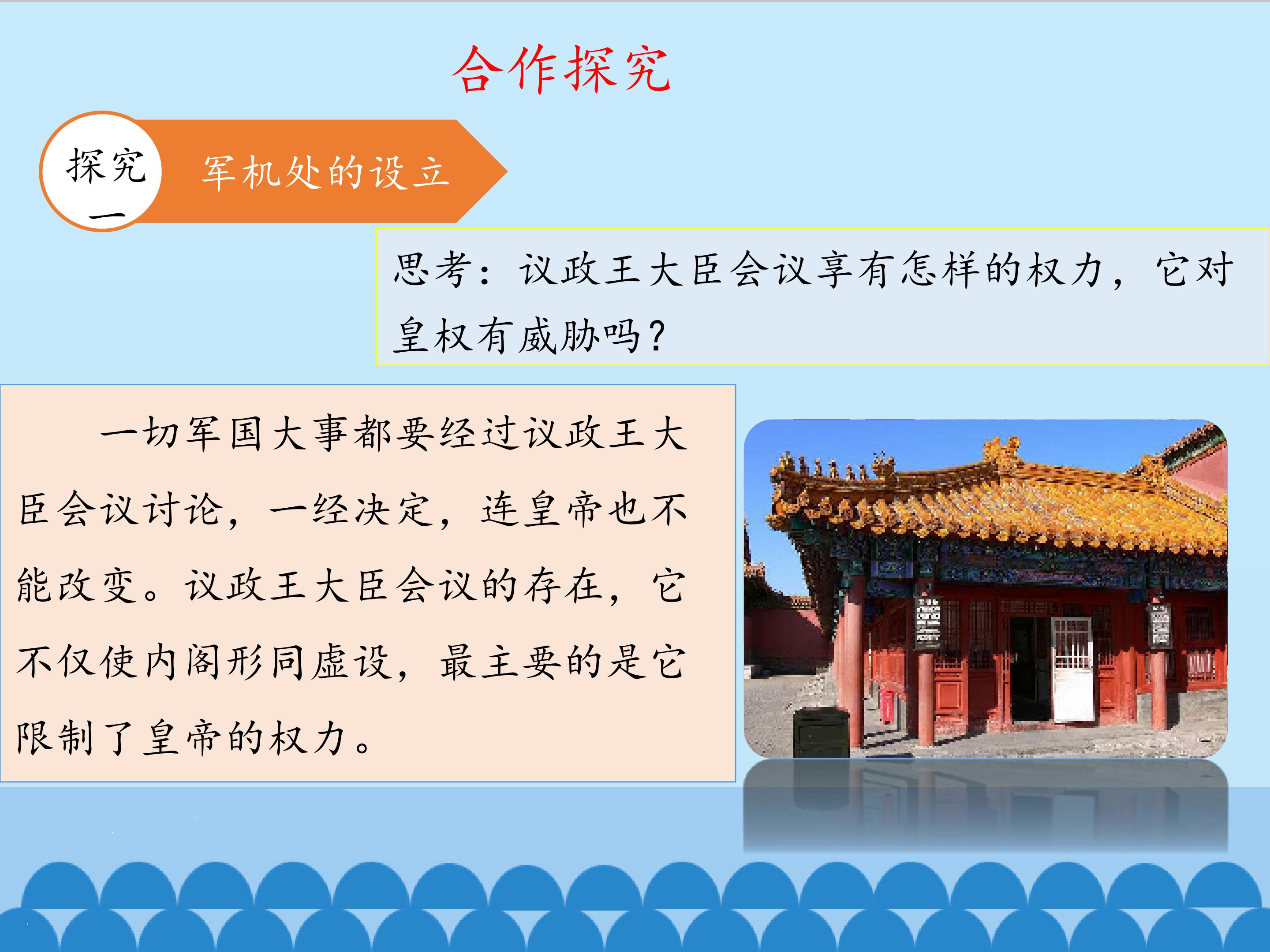 合作探究

探究一

军机处的设立

思考：议政王大臣会议享有怎样的权力，它对皇权有威胁吗？

一切军国大事都要经过议政王大臣会议讨论，一经决定，连皇帝也不能改变。议政王大臣会议的存在，它不仅使内阁形同虚设，最主要的是它限制了皇帝的权力。